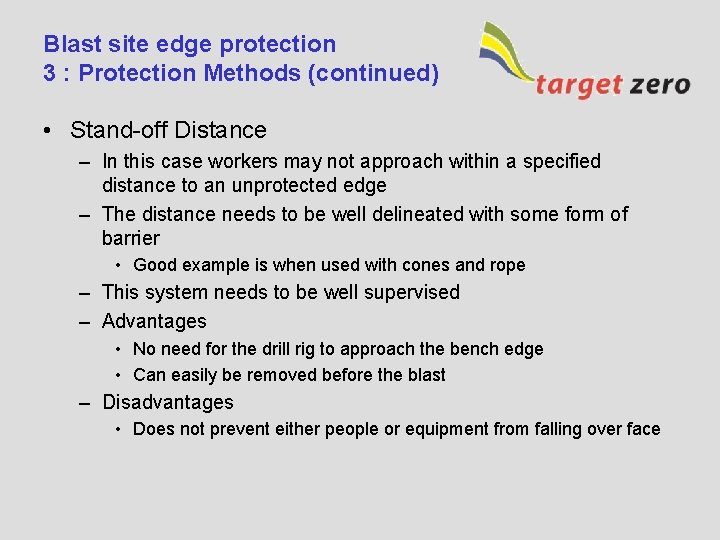 Blast site edge protection
3 : Protection Methods (continued)

target zero

• Stand-off Distance
– In this case workers may not approach within a specified distance to an unprotected edge
– The distance needs to be well delineated with some form of barrier
• Good example is when used with cones and rope
– This system needs to be well supervised
– Advantages
• No need for the drill rig to approach the bench edge
• Can easily be removed before the blast
– Disadvantages
• Does not prevent either people or equipment from falling over face